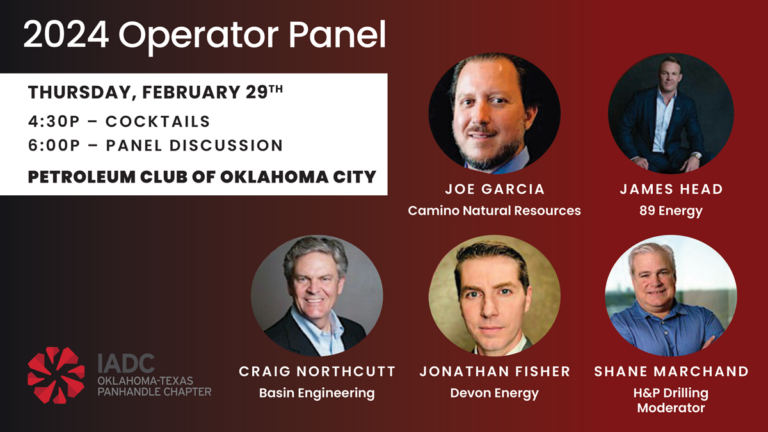 2024 Operator Panel

THURSDAY, FEBRUARY 29TH
4:30P – COCKTAILS
6:00P – PANEL DISCUSSION
PETROLEUM CLUB OF OKLAHOMA CITY

JOE GARCIA
Camino Natural Resources

JAMES HEAD
89 Energy

CRAIG NORTHCUTT
Basin Engineering

JONATHAN FISHER
Devon Energy

SHANE MARCHAND
H&P Drilling
Moderator

IADC
OKLAHOMA-TEXAS PANHANDLE CHAPTER